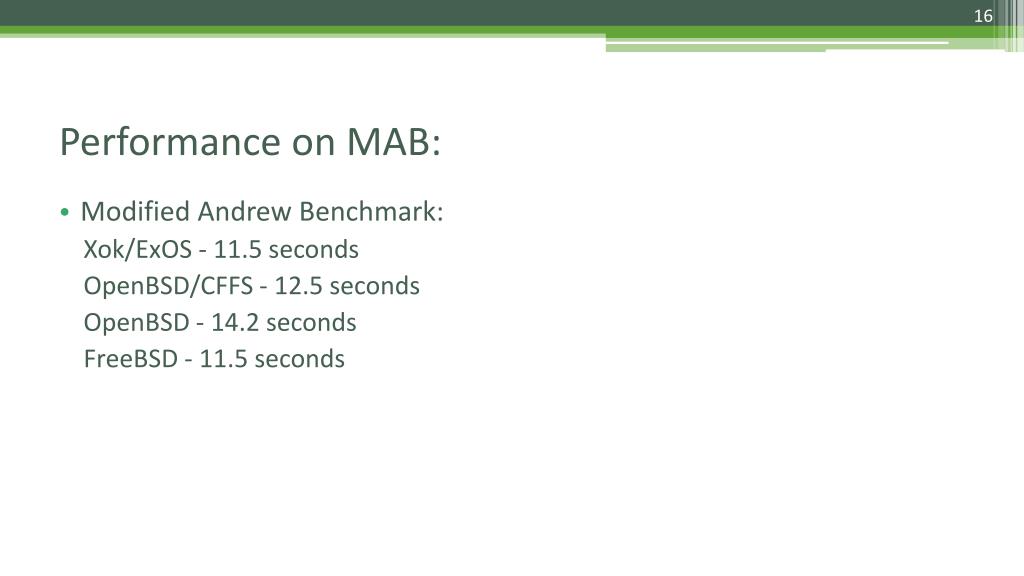 16

Performance on MAB:

• Modified Andrew Benchmark:
Xok/ExOS - 11.5 seconds
OpenBSD/CFFS - 12.5 seconds
OpenBSD - 14.2 seconds
FreeBSD - 11.5 seconds